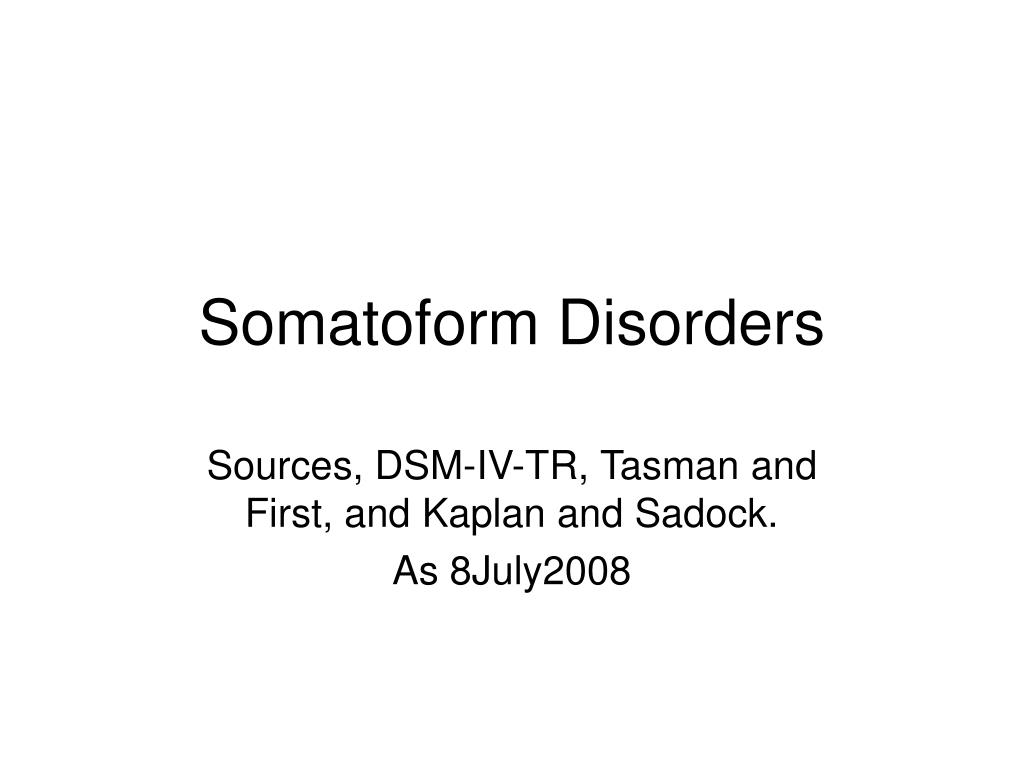 Somatoform Disorders

Sources, DSM-IV-TR, Tasman and First, and Kaplan and Sadock.

As 8July2008